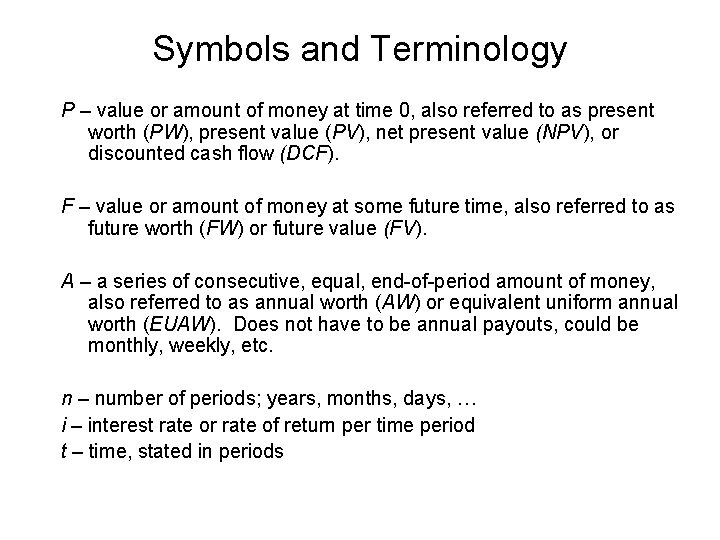 Symbols and Terminology

P – value or amount of money at time 0, also referred to as present worth (PW), present value (PV), net present value (NPV), or discounted cash flow (DCF).

F – value or amount of money at some future time, also referred to as future worth (FW) or future value (FV).

A – a series of consecutive, equal, end-of-period amount of money, also referred to as annual worth (AW) or equivalent uniform annual worth (EUAW). Does not have to be annual payouts, could be monthly, weekly, etc.

n – number of periods; years, months, days, …
i – interest rate or rate of return per time period
t – time, stated in periods